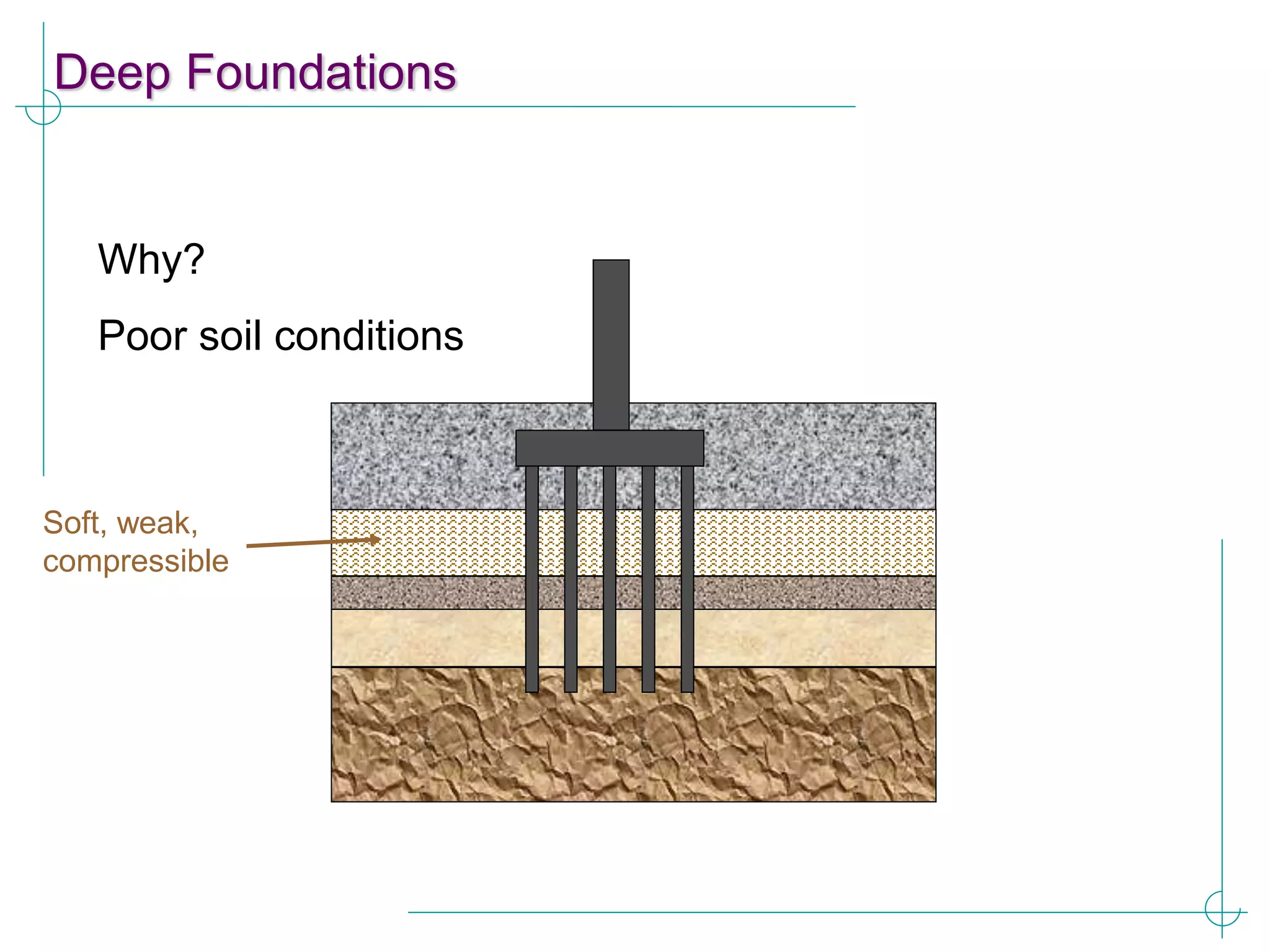 Deep Foundations

Why?

Poor soil conditions

Soft, weak, compressible